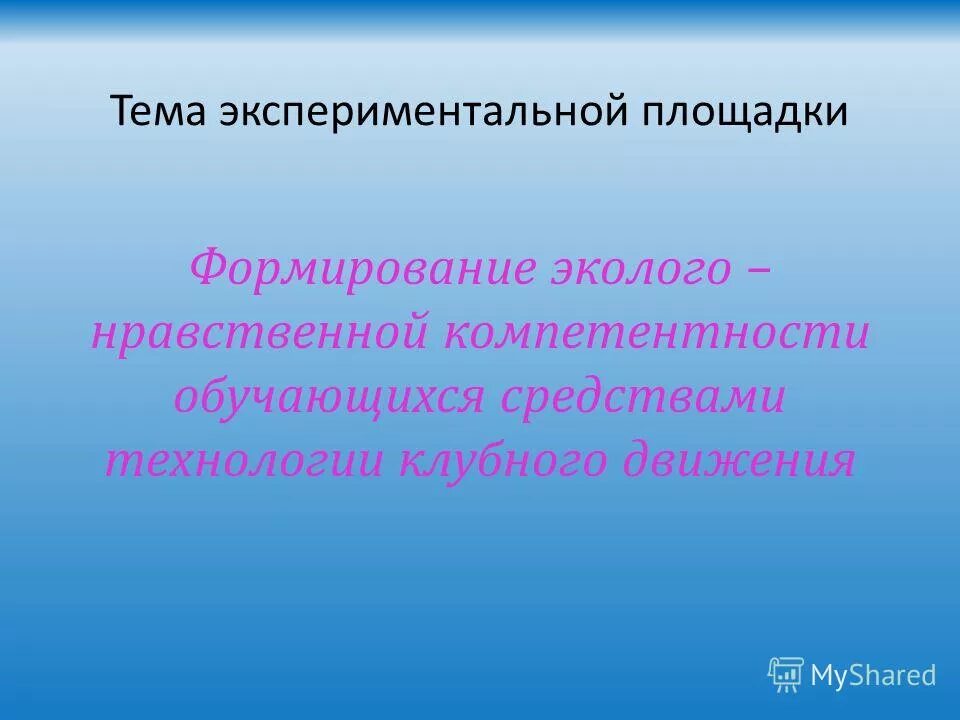 Тема экспериментальной площадки

Формирование эколого – нравственной компетентности обучающихся средствами технологии клубного движения

MyShared